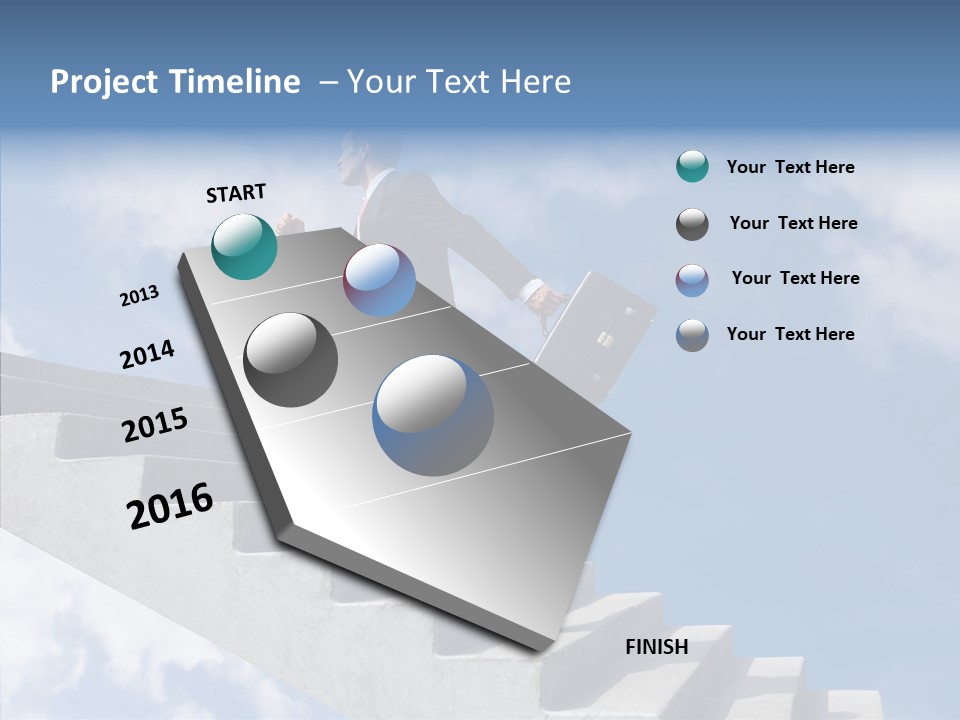 Project Timeline – Your Text Here

START

2013

2014

2015

2016

FINISH

Your Text Here

Your Text Here

Your Text Here

Your Text Here